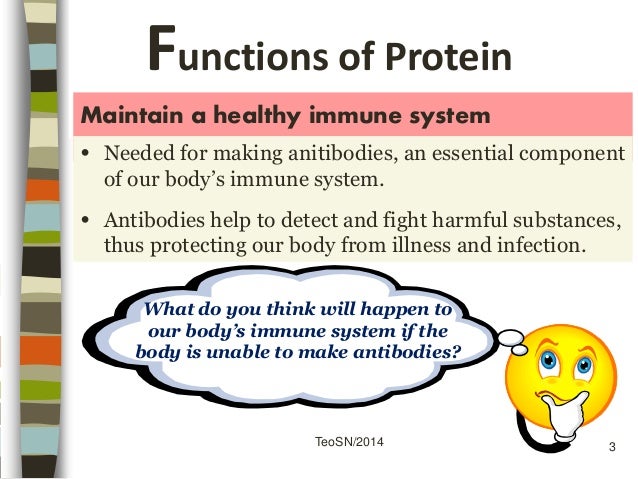 Functions of Protein

Maintain a healthy immune system

• Needed for making anitibodies, an essential component of our body's immune system.

• Antibodies help to detect and fight harmful substances, thus protecting our body from illness and infection.

What do you think will happen to our body's immune system if the body is unable to make antibodies?

TeoSN/2014

3